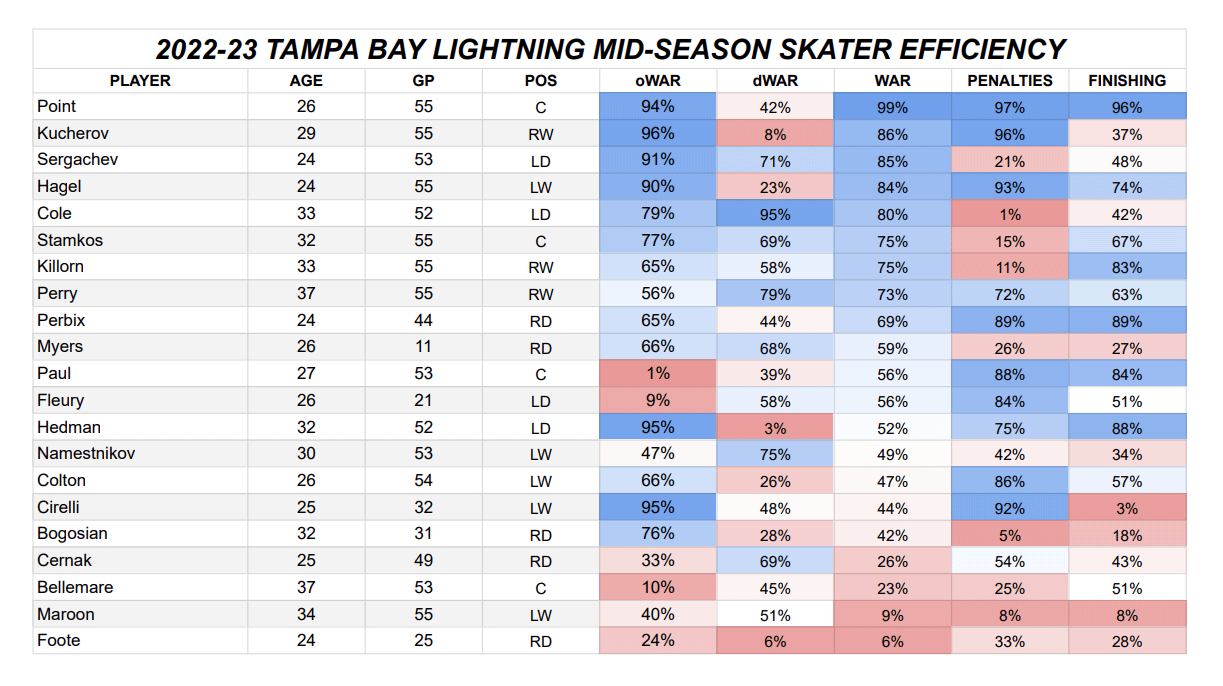 2022-23 TAMPA BAY LIGHTNING MID-SEASON SKATER EFFICIENCY

| PLAYER | AGE | GP | POS | oWAR | dWAR | WAR | PENALTIES | FINISHING |
|---|---|---|---|---|---|---|---|---|
| Point | 26 | 55 | C | 94% | 42% | 99% | 97% | 96% |
| Kucherov | 29 | 55 | RW | 96% | 8% | 86% | 96% | 37% |
| Sergachev | 24 | 53 | LD | 91% | 71% | 85% | 21% | 48% |
| Hagel | 24 | 55 | LW | 90% | 23% | 84% | 93% | 74% |
| Cole | 33 | 52 | LD | 79% | 95% | 80% | 1% | 42% |
| Stamkos | 32 | 55 | C | 77% | 69% | 75% | 15% | 67% |
| Killorn | 33 | 55 | RW | 65% | 58% | 75% | 11% | 83% |
| Perry | 37 | 55 | RW | 56% | 79% | 73% | 72% | 63% |
| Perbix | 24 | 44 | RD | 65% | 44% | 69% | 89% | 89% |
| Myers | 26 | 11 | RD | 66% | 68% | 59% | 26% | 27% |
| Paul | 27 | 53 | C | 1% | 39% | 56% | 88% | 84% |
| Fleury | 26 | 21 | LD | 9% | 58% | 56% | 84% | 51% |
| Hedman | 32 | 52 | LD | 95% | 3% | 52% | 75% | 88% |
| Namestnikov | 30 | 53 | LW | 47% | 75% | 49% | 42% | 34% |
| Colton | 26 | 54 | LW | 66% | 26% | 47% | 86% | 57% |
| Cirelli | 25 | 32 | LW | 95% | 48% | 44% | 92% | 3% |
| Bogosian | 32 | 31 | RD | 76% | 28% | 42% | 5% | 18% |
| Cernak | 25 | 49 | RD | 33% | 69% | 26% | 54% | 43% |
| Bellemare | 37 | 53 | C | 10% | 45% | 23% | 25% | 51% |
| Maroon | 34 | 55 | LW | 40% | 51% | 9% | 8% | 8% |
| Foote | 24 | 25 | RD | 24% | 6% | 6% | 33% | 28% |